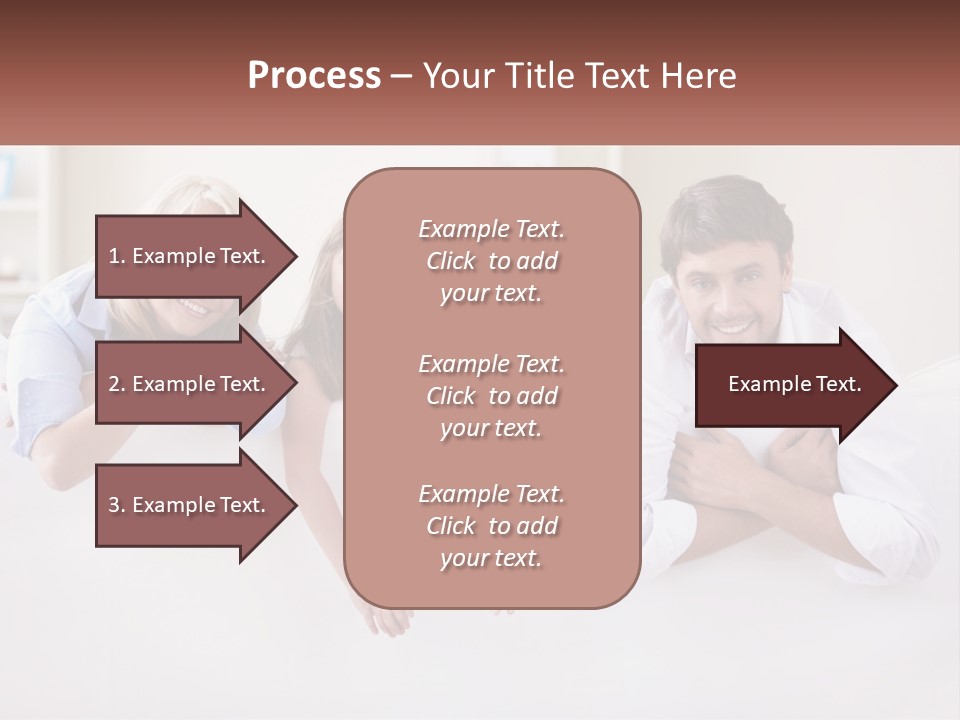 Process – Your Title Text Here

1. Example Text.

2. Example Text.

3. Example Text.

Example Text. Click to add your text.

Example Text. Click to add your text.

Example Text. Click to add your text.

Example Text.